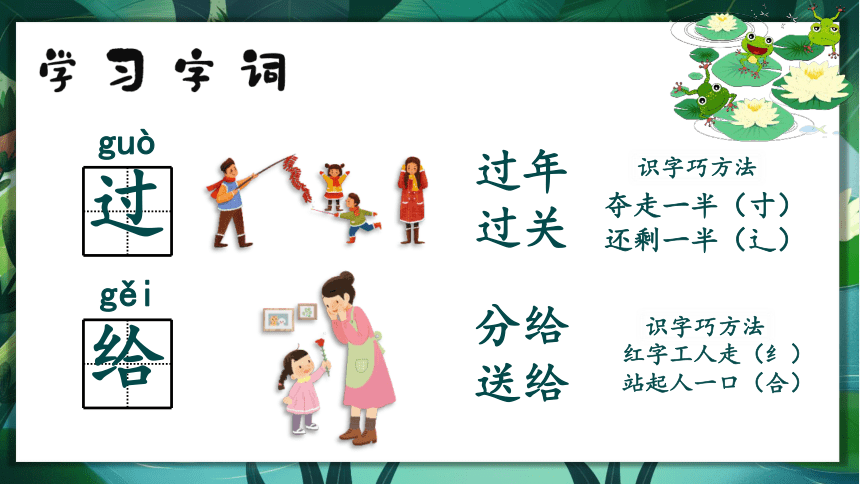 学习字词

guò
过

过年
过关

识字巧方法
夺走一半（寸）
还剩一半（辶）

gěi
给

分给
送给

识字巧方法
红字工人走（纟）
站起人一口（合）